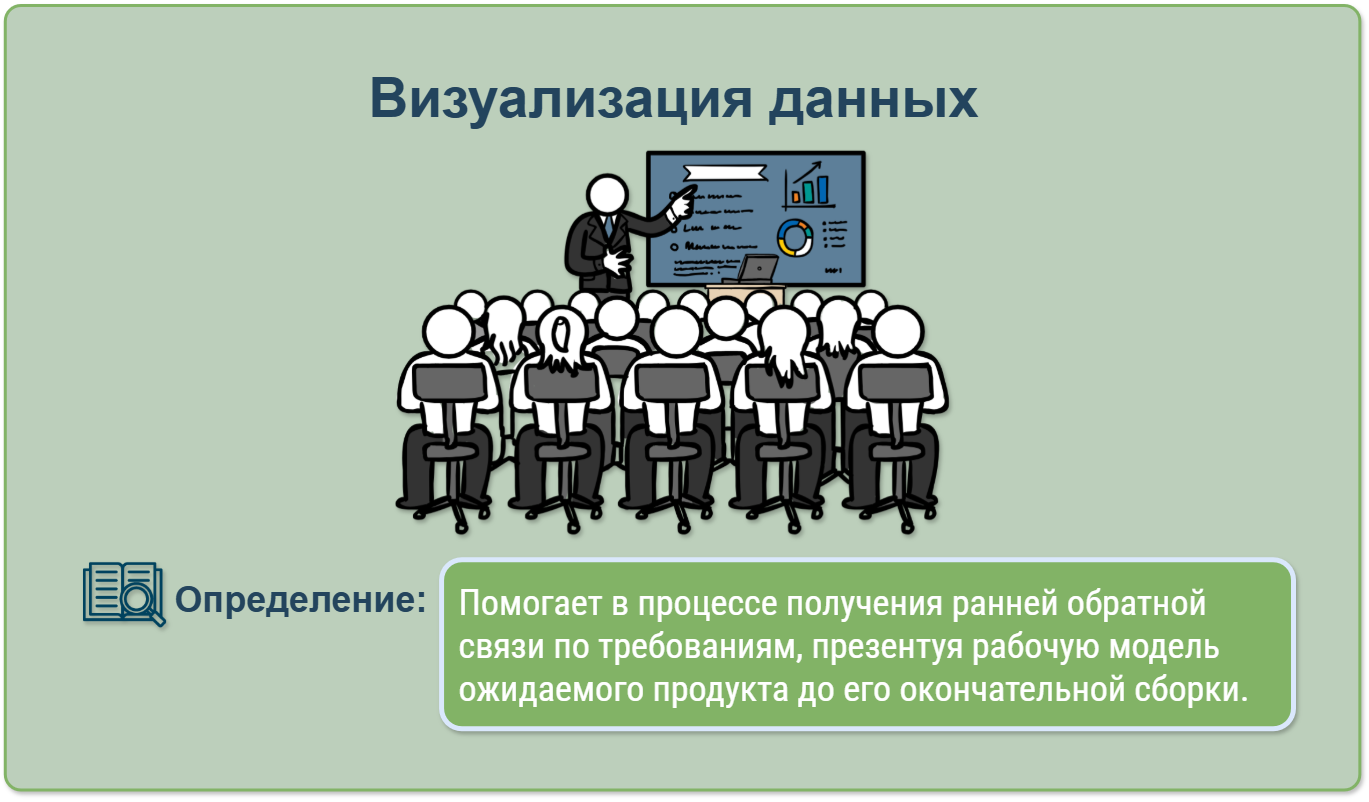 Визуализация данных

Определение:

Помогает в процессе получения ранней обратной связи по требованиям, презентуя рабочую модель ожидаемого продукта до его окончательной сборки.